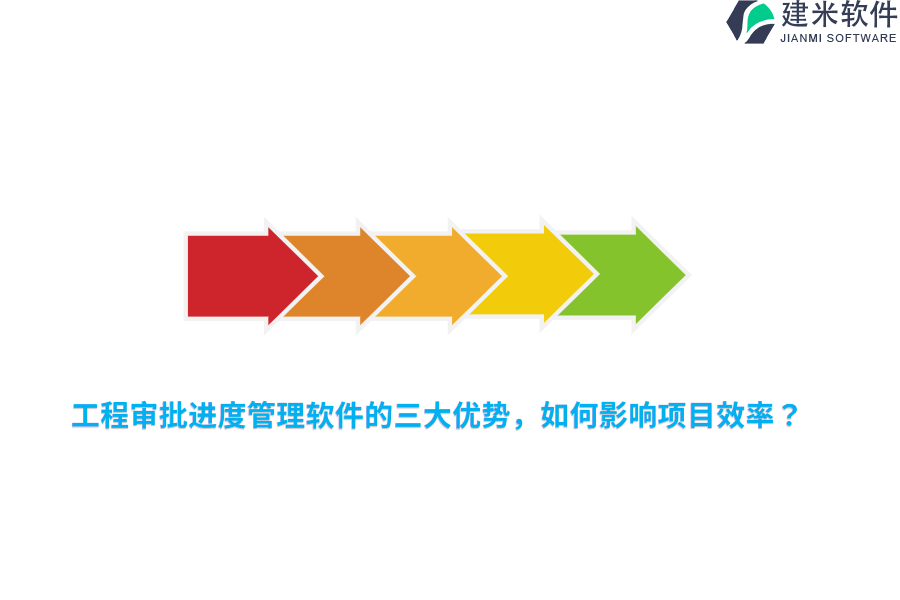 建米软件
JIANMI SOFTWARE

工程审批进度管理软件的三大优势，如何影响项目效率？